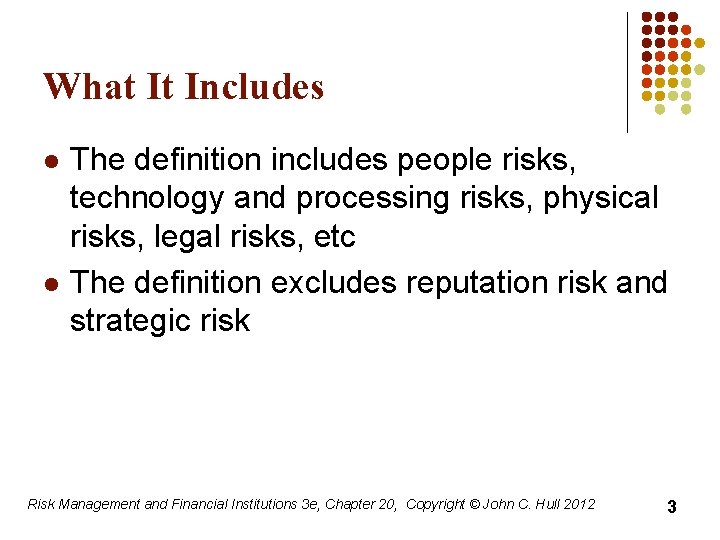 What It Includes

- The definition includes people risks, technology and processing risks, physical risks, legal risks, etc
- The definition excludes reputation risk and strategic risk

Risk Management and Financial Institutions 3e, Chapter 20, Copyright © John C. Hull 2012

3